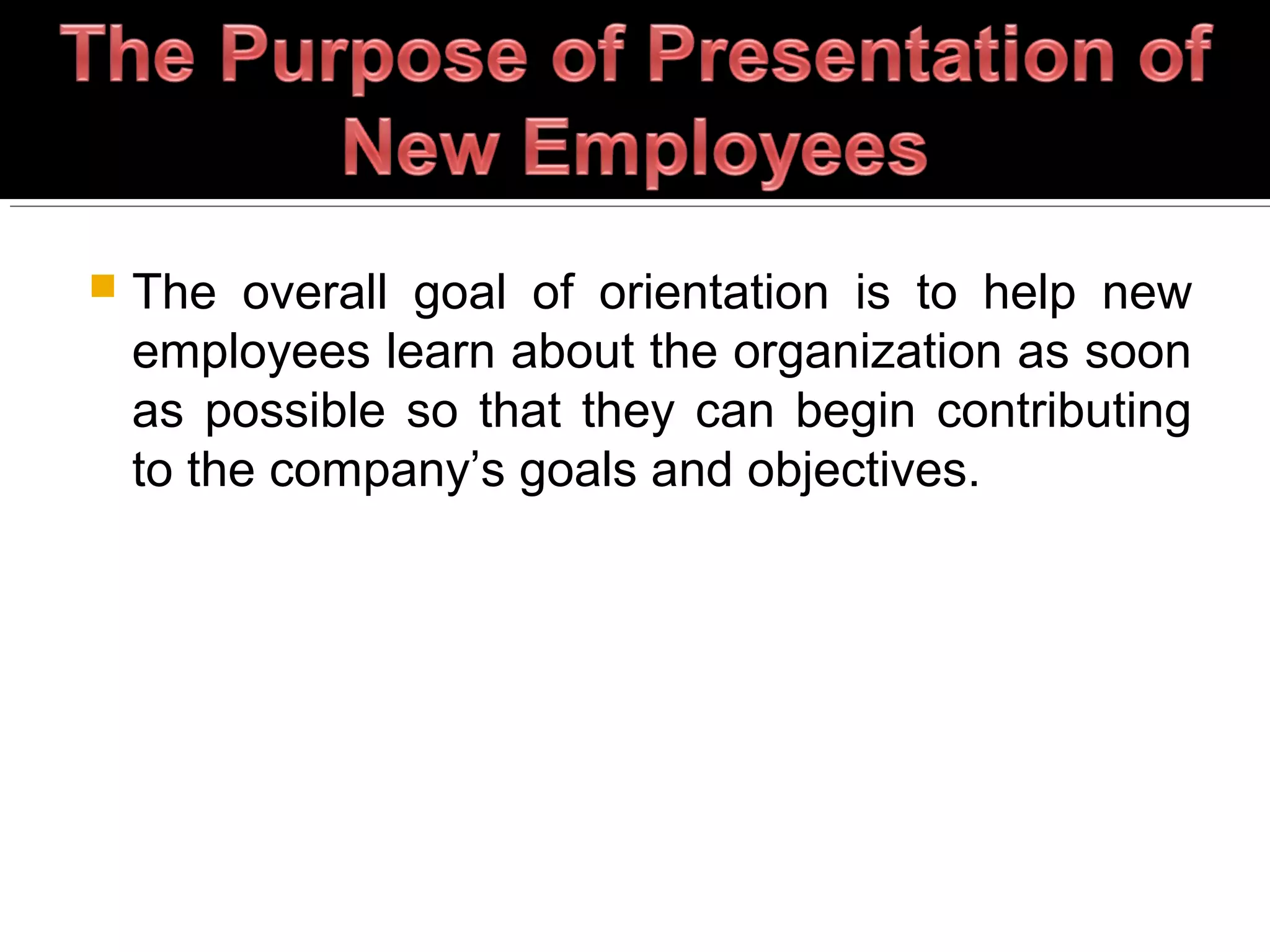 The Purpose of Presentation of New Employees

The overall goal of orientation is to help new employees learn about the organization as soon as possible so that they can begin contributing to the company’s goals and objectives.